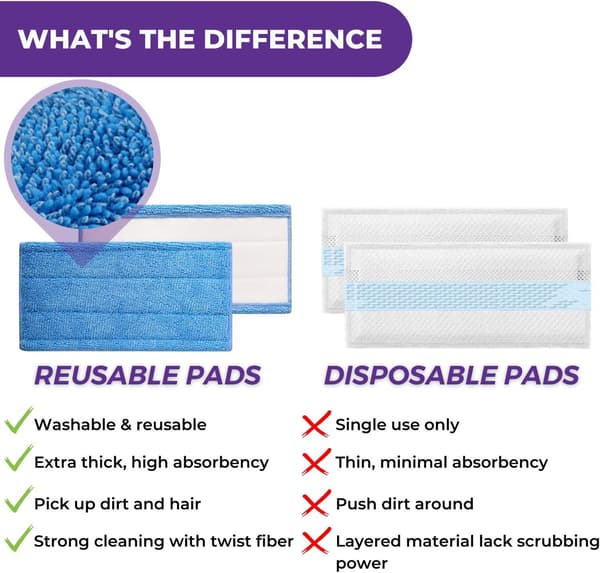 WHAT'S THE DIFFERENCE

REUSABLE PADS

Washable & reusable

Extra thick, high absorbency

Pick up dirt and hair

Strong cleaning with twist fiber

DISPOSABLE PADS

Single use only

Thin, minimal absorbency

Push dirt around

Layered material lack scrubbing power